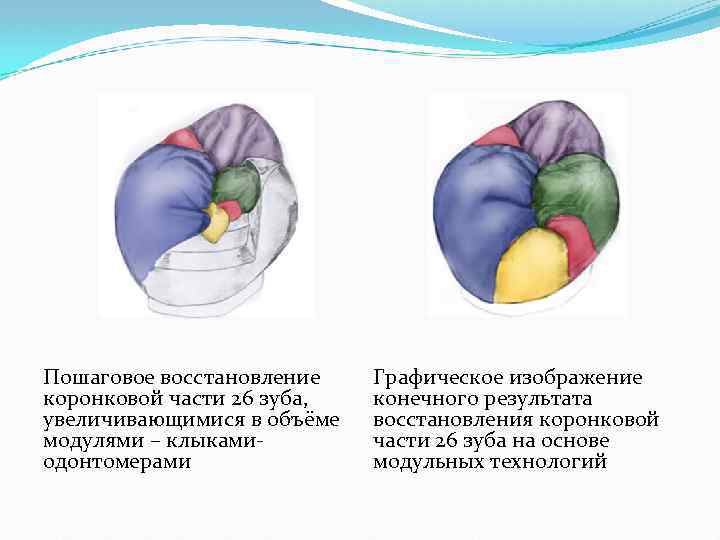 Пошаговое восстановление коронковой части 26 зуба, увеличивающимися в объёме модулями – клыками-одонтомерами

Графическое изображение конечного результата восстановления коронковой части 26 зуба на основе модульных технологий